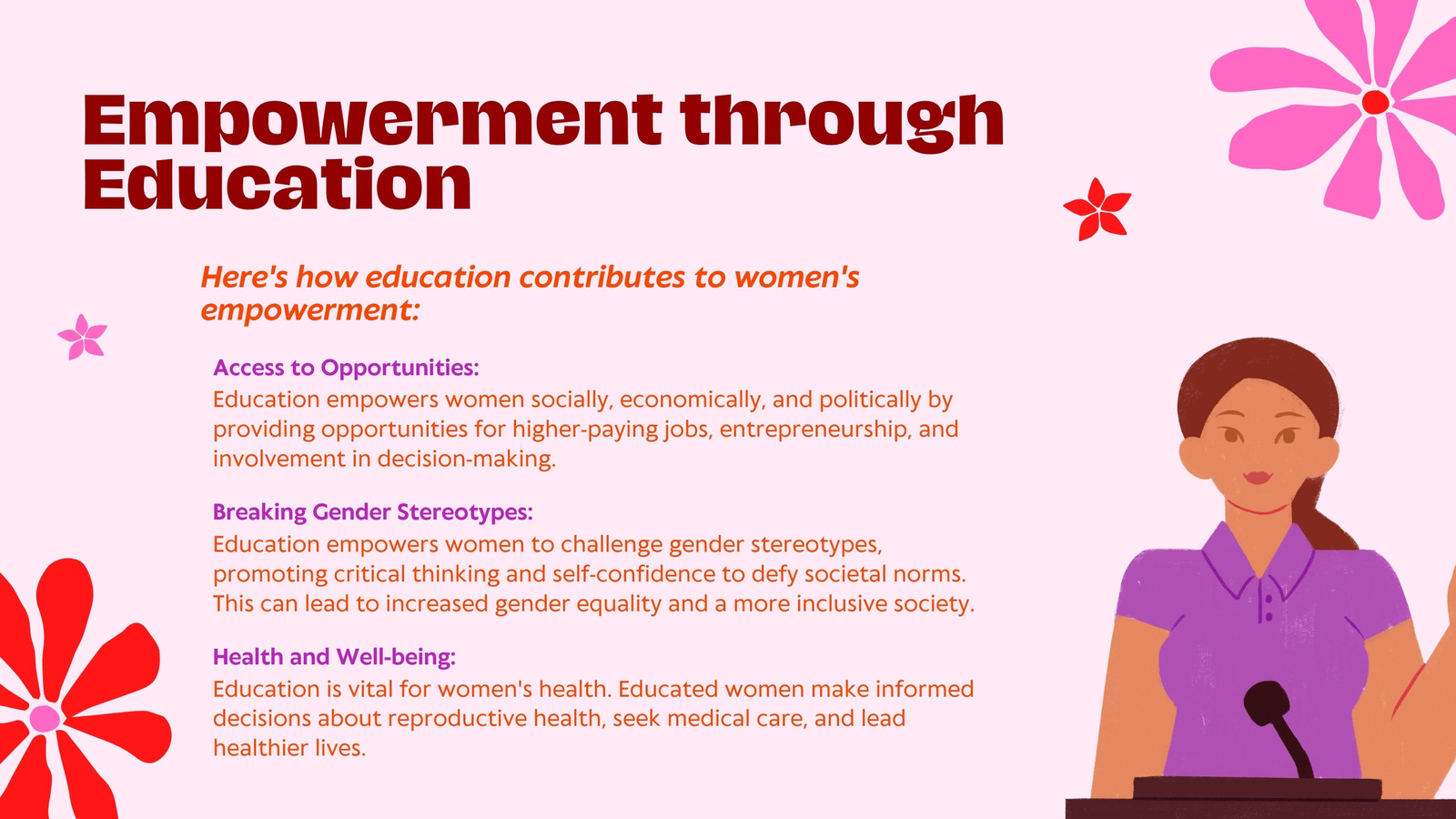 Empowerment through Education

Here's how education contributes to women's empowerment:

Access to Opportunities:
Education empowers women socially, economically, and politically by providing opportunities for higher-paying jobs, entrepreneurship, and involvement in decision-making.

Breaking Gender Stereotypes:
Education empowers women to challenge gender stereotypes, promoting critical thinking and self-confidence to defy societal norms. This can lead to increased gender equality and a more inclusive society.

Health and Well-being:
Education is vital for women's health. Educated women make informed decisions about reproductive health, seek medical care, and lead healthier lives.